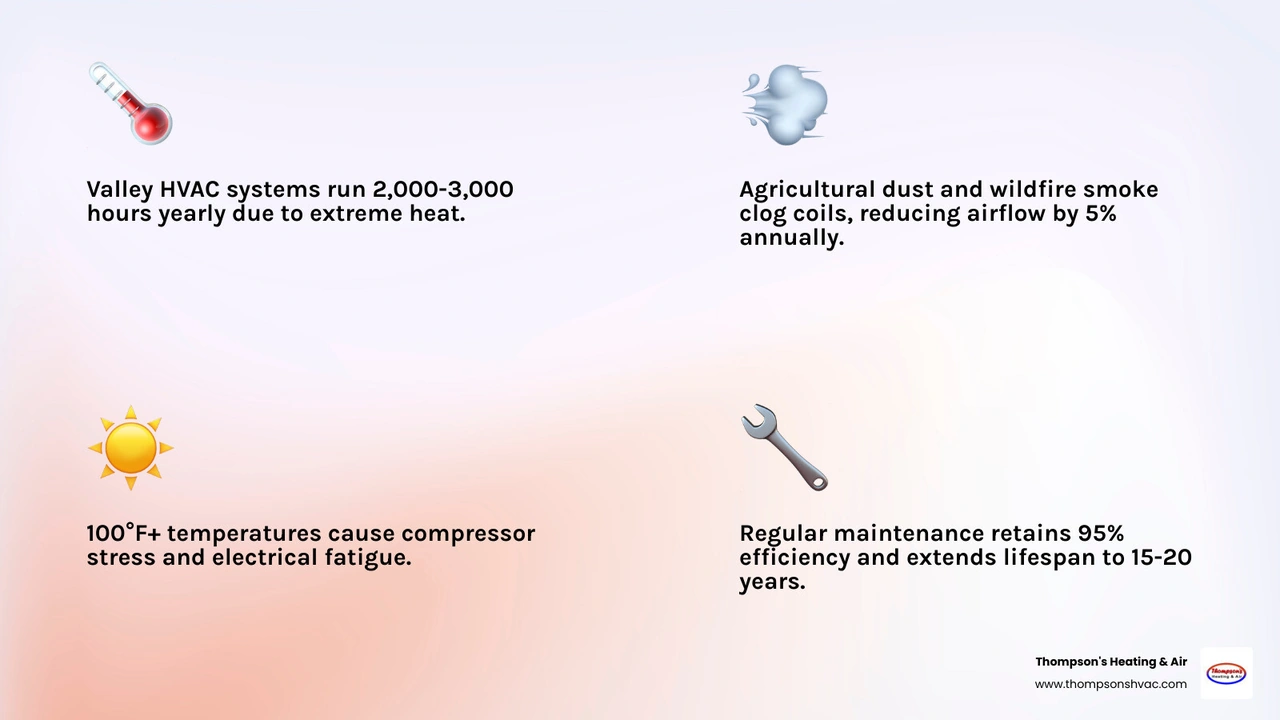 Valley HVAC systems run 2,000-3,000 hours yearly due to extreme heat.

Agricultural dust and wildfire smoke clog coils, reducing airflow by 5% annually.

100°F+ temperatures cause compressor stress and electrical fatigue.

Regular maintenance retains 95% efficiency and extends lifespan to 15-20 years.

Thompson's Heating & Air
www.thompsonshvac.com

Thompson's Heating & Air